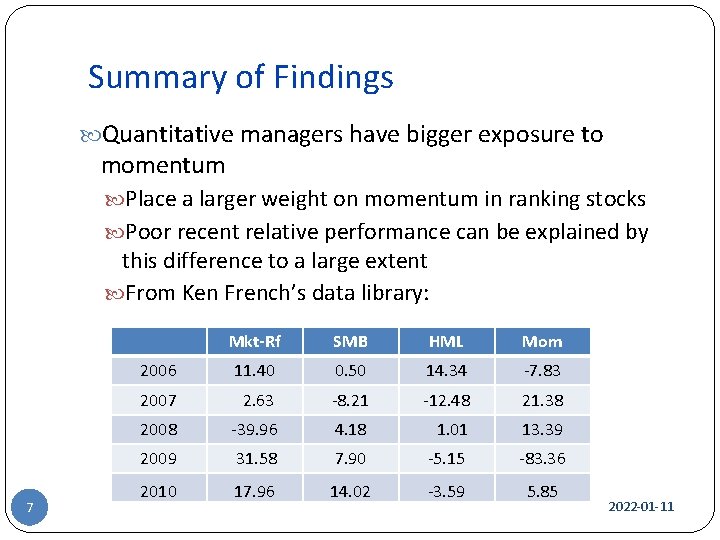 Summary of Findings

Quantitative managers have bigger exposure to momentum

Place a larger weight on momentum in ranking stocks

Poor recent relative performance can be explained by this difference to a large extent

From Ken French's data library:

| | Mkt-Rf | SMB | HML | Mom |
|---|---|---|---|---|
| 2006 | 11.40 | 0.50 | 14.34 | -7.83 |
| 2007 | 2.63 | -8.21 | -12.48 | 21.38 |
| 2008 | -39.96 | 4.18 | 1.01 | 13.39 |
| 2009 | 31.58 | 7.90 | -5.15 | -83.36 |
| 2010 | 17.96 | 14.02 | -3.59 | 5.85 |

7

2022-01-11